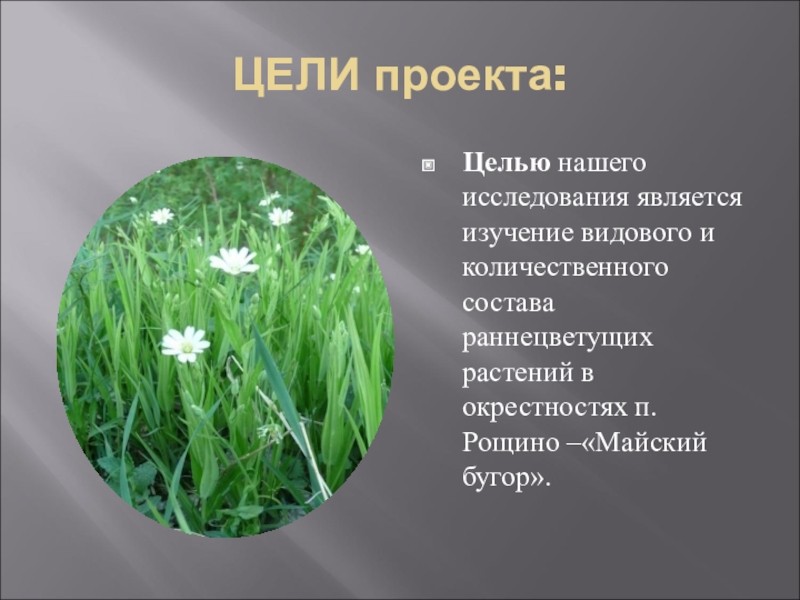 ЦЕЛИ проекта:

Целью нашего исследования является изучение видового и количественного состава раннецветущих растений в окрестностях п. Рощино –«Майский бугор».